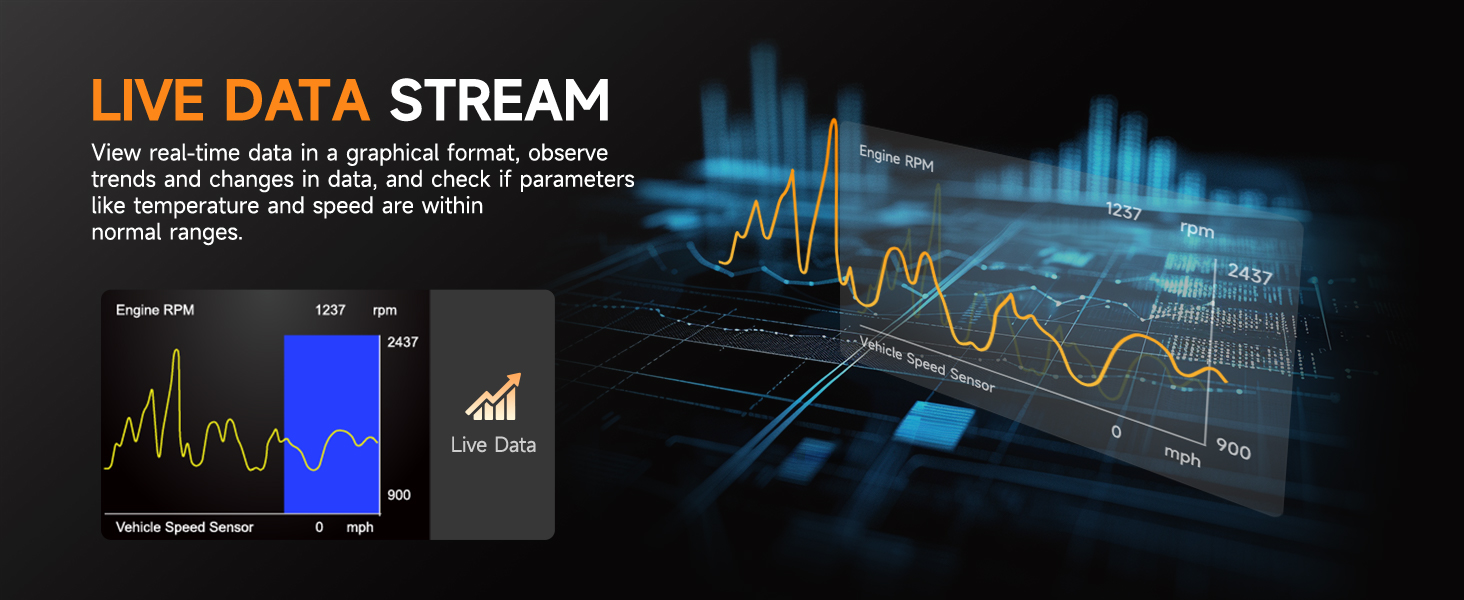 LIVE DATA STREAM

View real-time data in a graphical format, observe trends and changes in data, and check if parameters like temperature and speed are within normal ranges.

Engine RPM 1237 rpm
2437
900
Vehicle Speed Sensor 0 mph

Live Data

Engine RPM
1237 rpm
2437
Vehicle Speed Sensor
0 mph
900